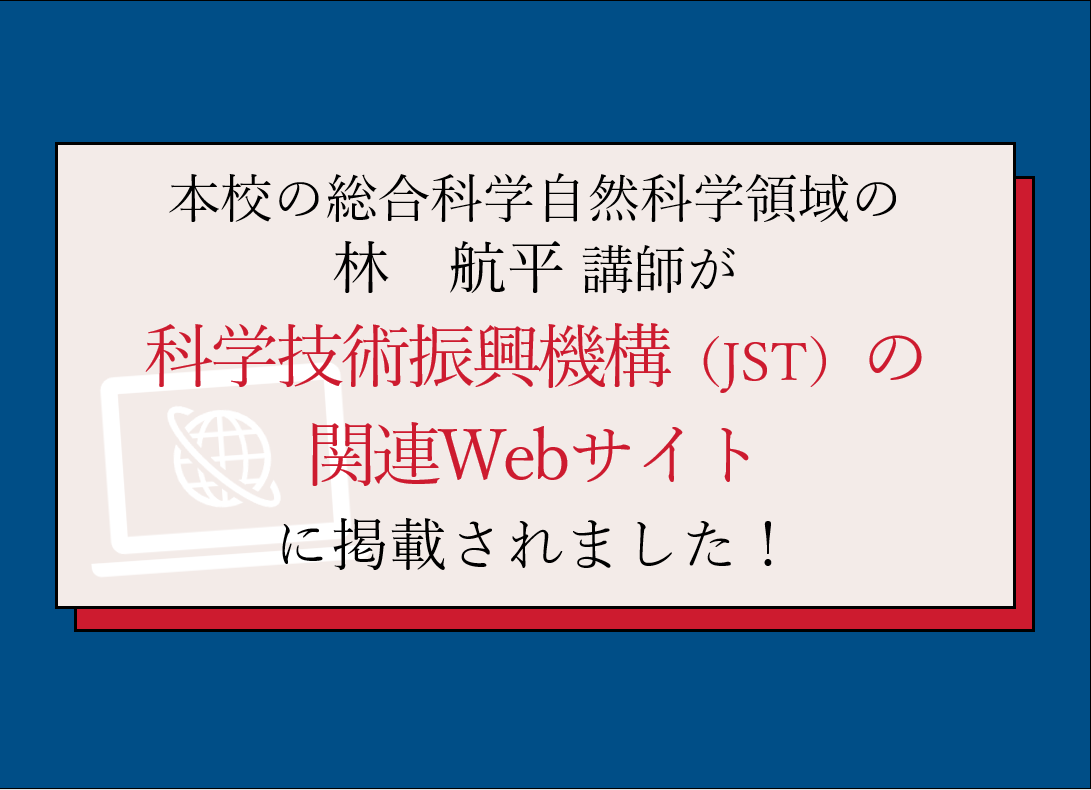 本校の総合科学自然科学領域の
林　航平 講師が
科学技術振興機構（JST）の
関連Webサイト
に掲載されました！